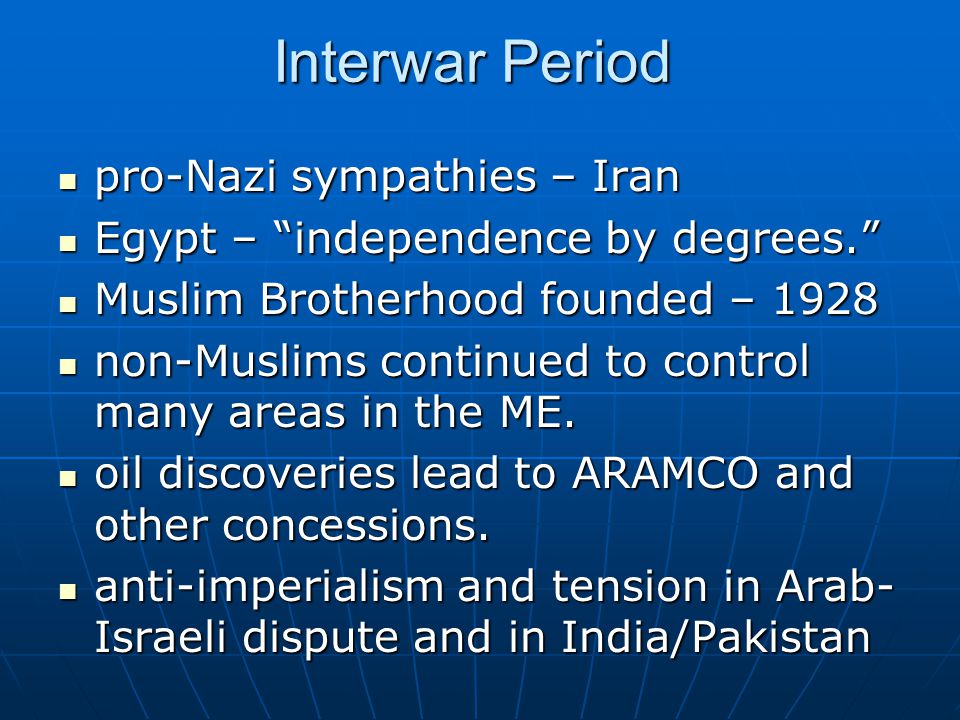 Interwar Period

- pro-Nazi sympathies – Iran
- Egypt – “independence by degrees.”
- Muslim Brotherhood founded – 1928
- non-Muslims continued to control many areas in the ME.
- oil discoveries lead to ARAMCO and other concessions.
- anti-imperialism and tension in Arab-Israeli dispute and in India/Pakistan